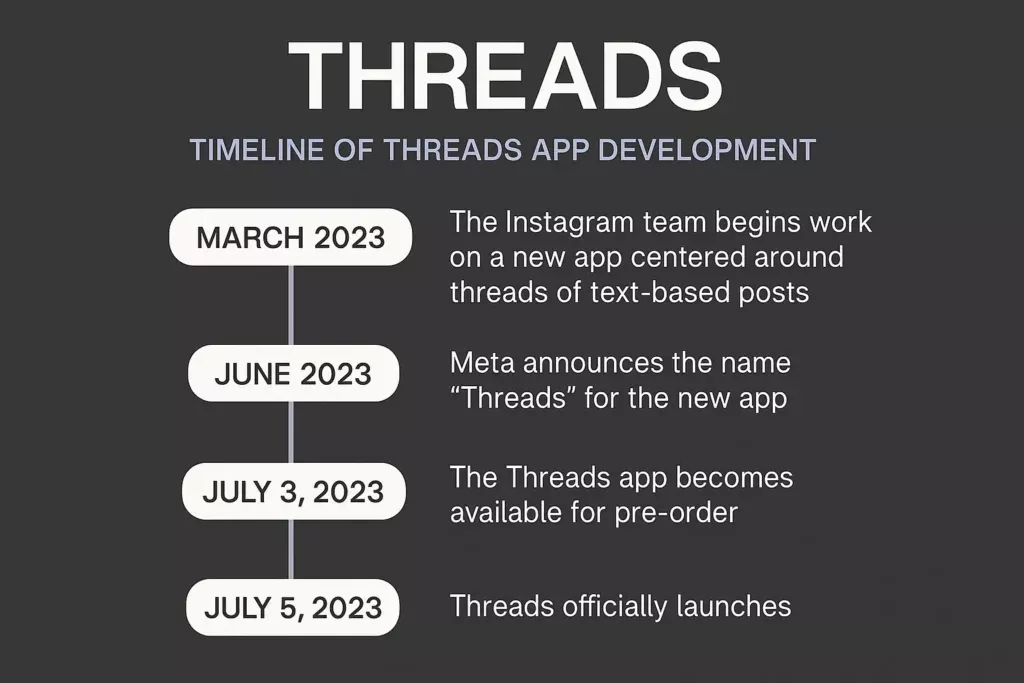 THREADS

TIMELINE OF THREADS APP DEVELOPMENT

MARCH 2023

The Instagram team begins work on a new app centered around threads of text-based posts

JUNE 2023

Meta announces the name “Threads” for the new app

JULY 3, 2023

The Threads app becomes available for pre-order

JULY 5, 2023

Threads officially launches